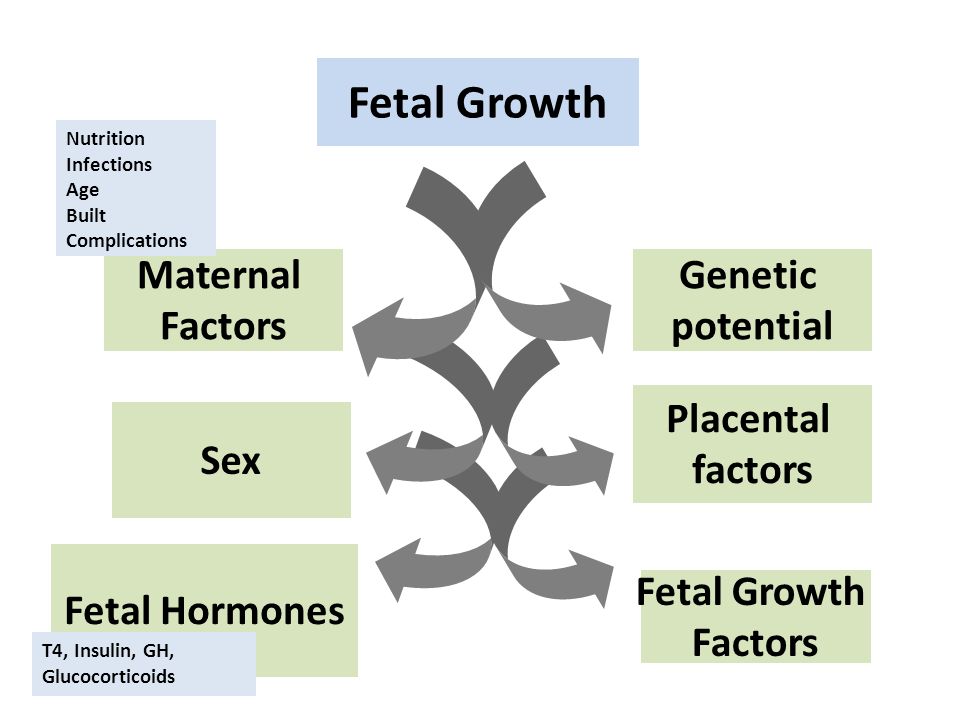 Fetal Growth

Nutrition
Infections
Age
Built
Complications

Maternal Factors

Genetic potential

Sex

Placental factors

Fetal Hormones

T4, Insulin, GH, Glucocorticoids

Fetal Growth Factors